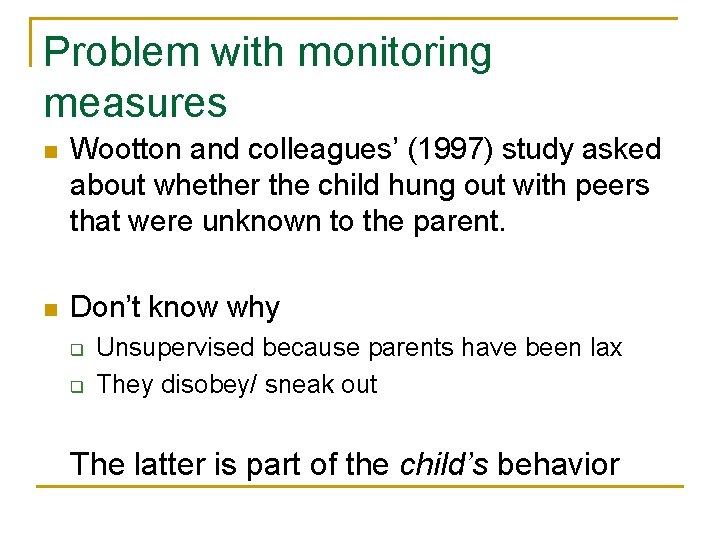 Problem with monitoring measures

Wootton and colleagues’ (1997) study asked about whether the child hung out with peers that were unknown to the parent.

Don’t know why

Unsupervised because parents have been lax

They disobey/ sneak out

The latter is part of the child’s behavior